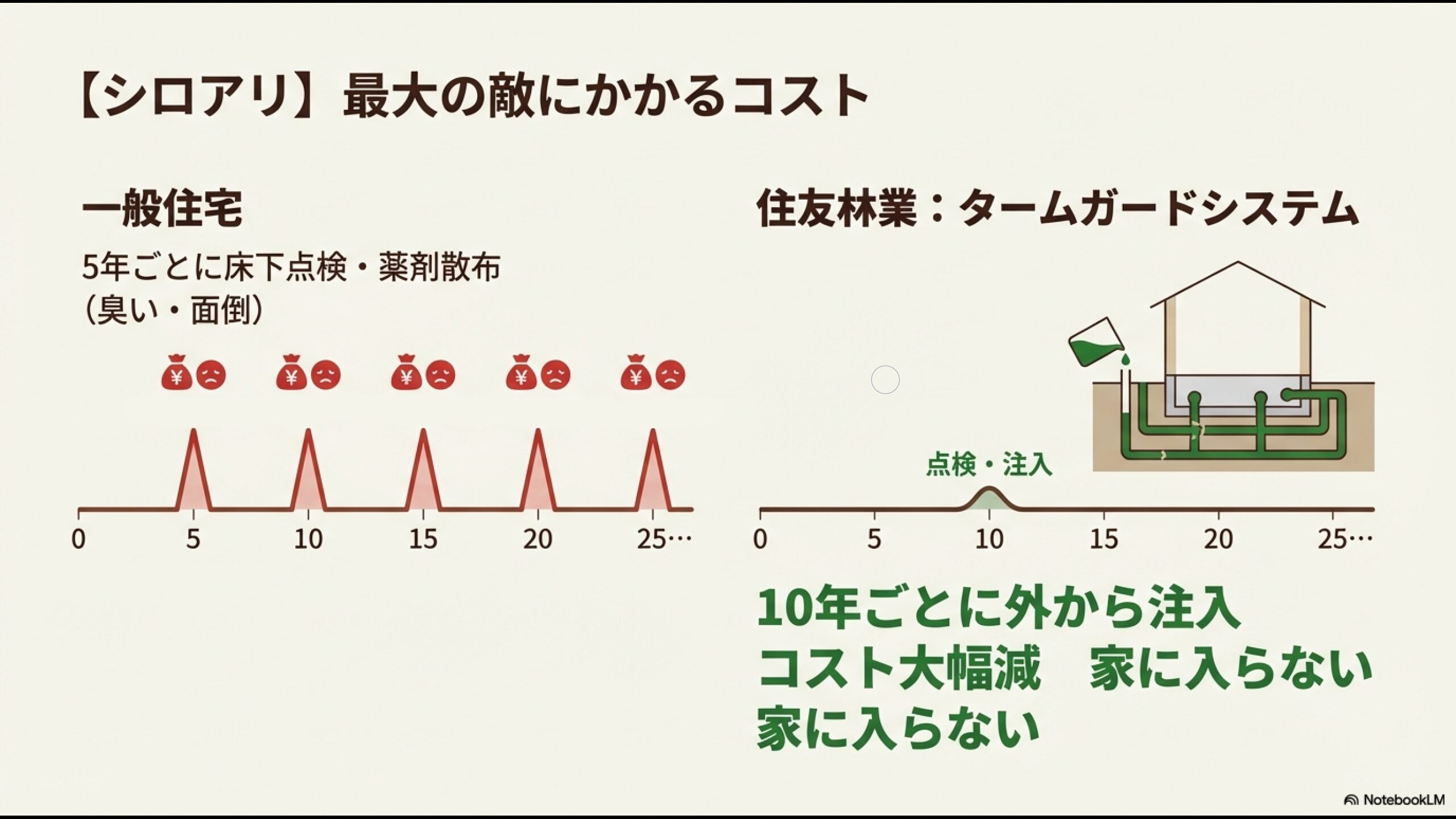 【シロアリ】最大の敵にかかるコスト

一般住宅

5年ごとに床下点検・薬剤散布
（臭い・面倒）

¥ ¥ ¥ ¥ ¥

0 5 10 15 20 25…

住友林業：タームガードシステム

点検・注入

0 5 10 15 20 25…

10年ごとに外から注入
コスト大幅減　家に入らない
家に入らない

NotebookLM